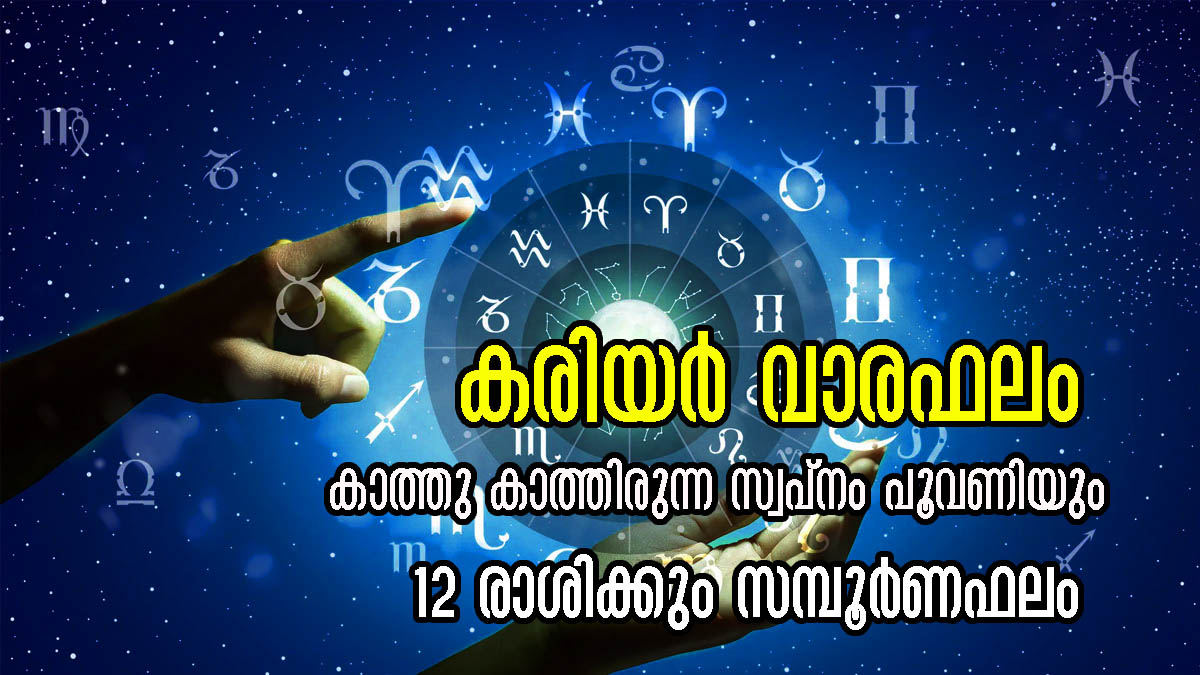 കരിയർ വാരഫലം

കാത്തു കാത്തിരുന്ന സ്വപ്നം പൂവണിയും

12 രാശിക്കും സമ്പൂർണഫലം